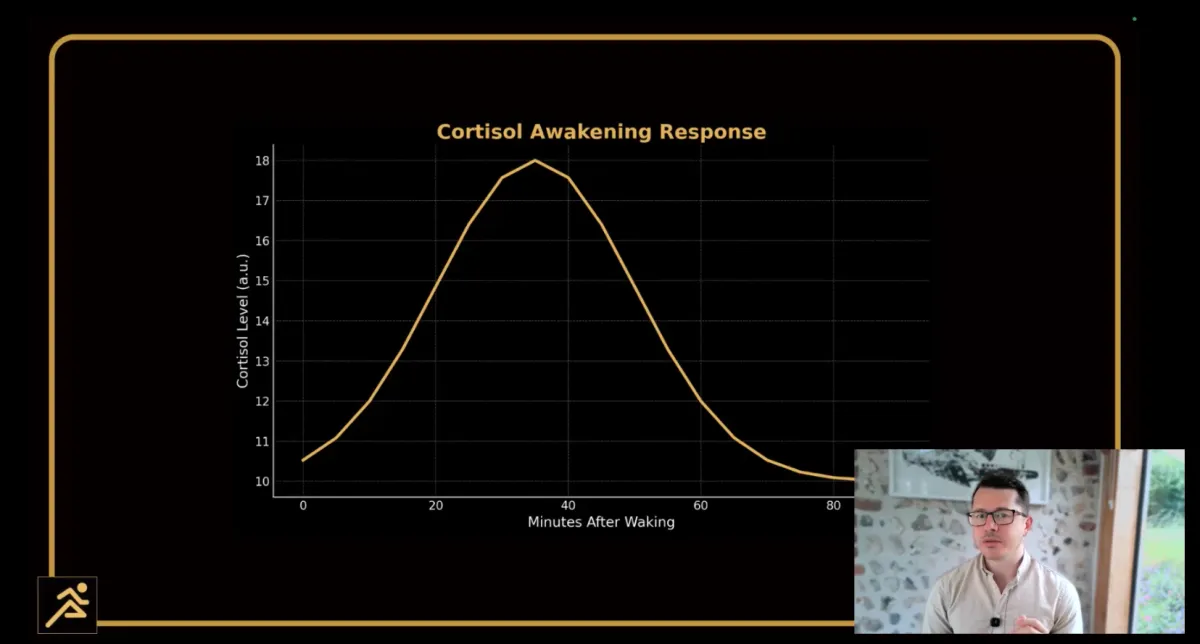 Cortisol Awakening Response

Cortisol Level (a.u.)

18
17
16
15
14
13
12
11
10

0
20
40
60
80

Minutes After Waking